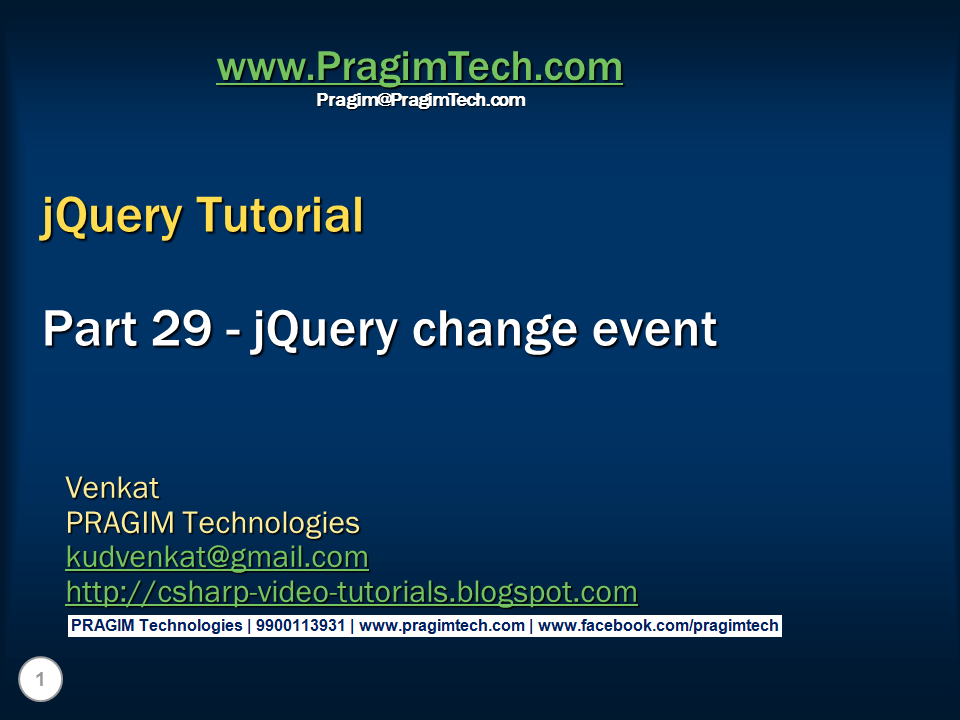 www.PragimTech.com
Pragim@PragimTech.com

jQuery Tutorial

Part 29 - jQuery change event

Venkat
PRAGIM Technologies
kudvenkat@gmail.com
http://csharp-video-tutorials.blogspot.com

PRAGIM Technologies | 9900113931 | www.pragimtech.com | www.facebook.com/pragimtech

1